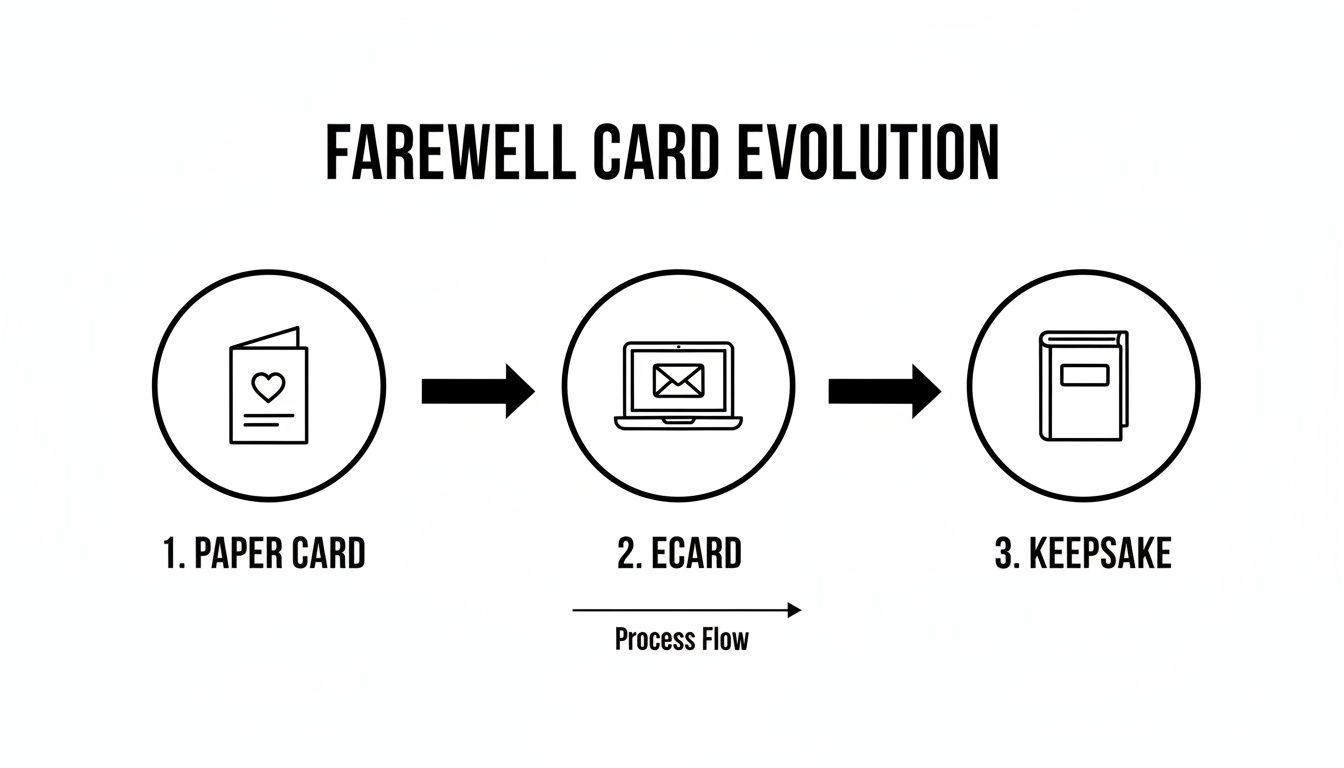 FAREWELL CARD EVOLUTION

1. PAPER CARD

2. ECARD

3. KEEPSAKE

Process Flow